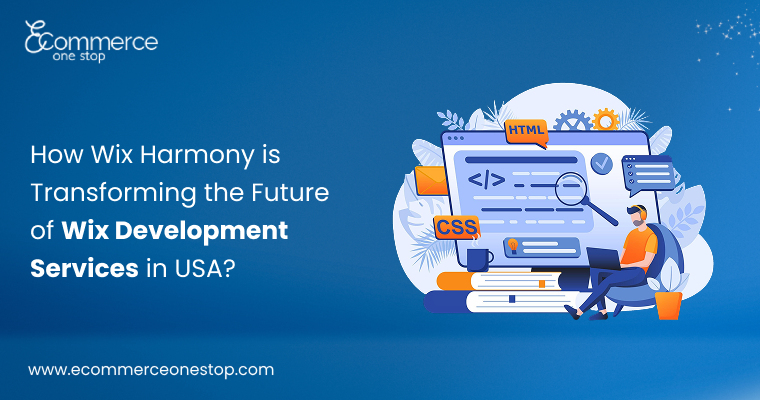 Ecommerce
one stop

How Wix Harmony is Transforming the Future of Wix Development Services in USA?

HTML

</>

CSS

www.ecommerceonestop.com